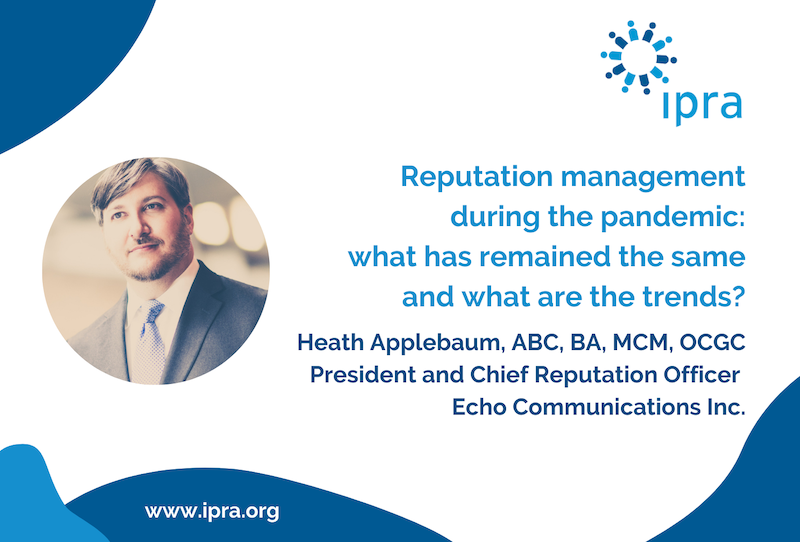 ipra

Reputation management during the pandemic: what has remained the same and what are the trends?

Heath Applebaum, ABC, BA, MCM, OCGC
President and Chief Reputation Officer
Echo Communications Inc.

www.ipra.org